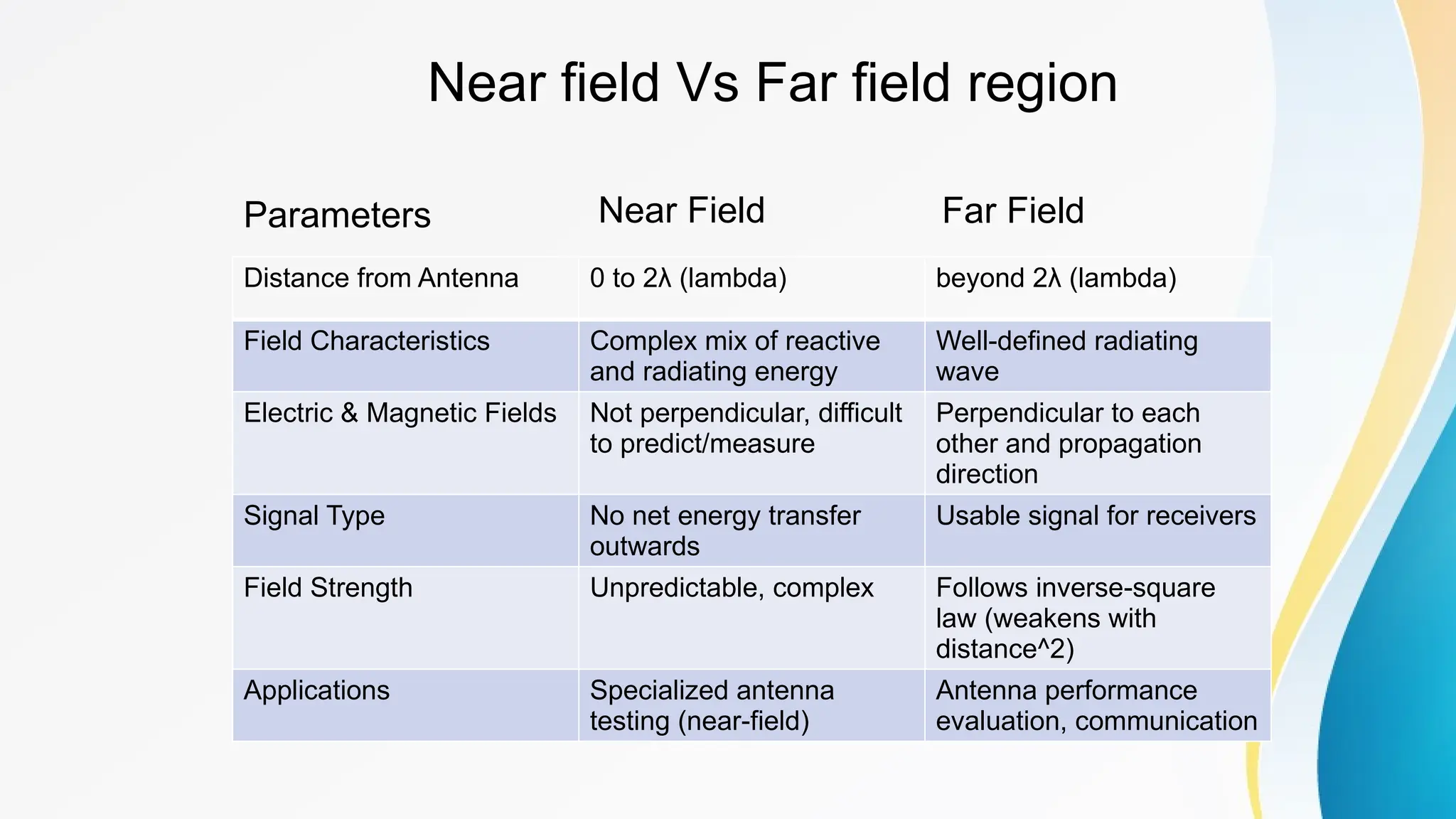 Near field Vs Far field region

| Parameters | Near Field | Far Field |
|---|---|---|
| Distance from Antenna | 0 to 2λ (lambda) | beyond 2λ (lambda) |
| Field Characteristics | Complex mix of reactive and radiating energy | Well-defined radiating wave |
| Electric & Magnetic Fields | Not perpendicular, difficult to predict/measure | Perpendicular to each other and propagation direction |
| Signal Type | No net energy transfer outwards | Usable signal for receivers |
| Field Strength | Unpredictable, complex | Follows inverse-square law (weakens with distance^2) |
| Applications | Specialized antenna testing (near-field) | Antenna performance evaluation, communication |